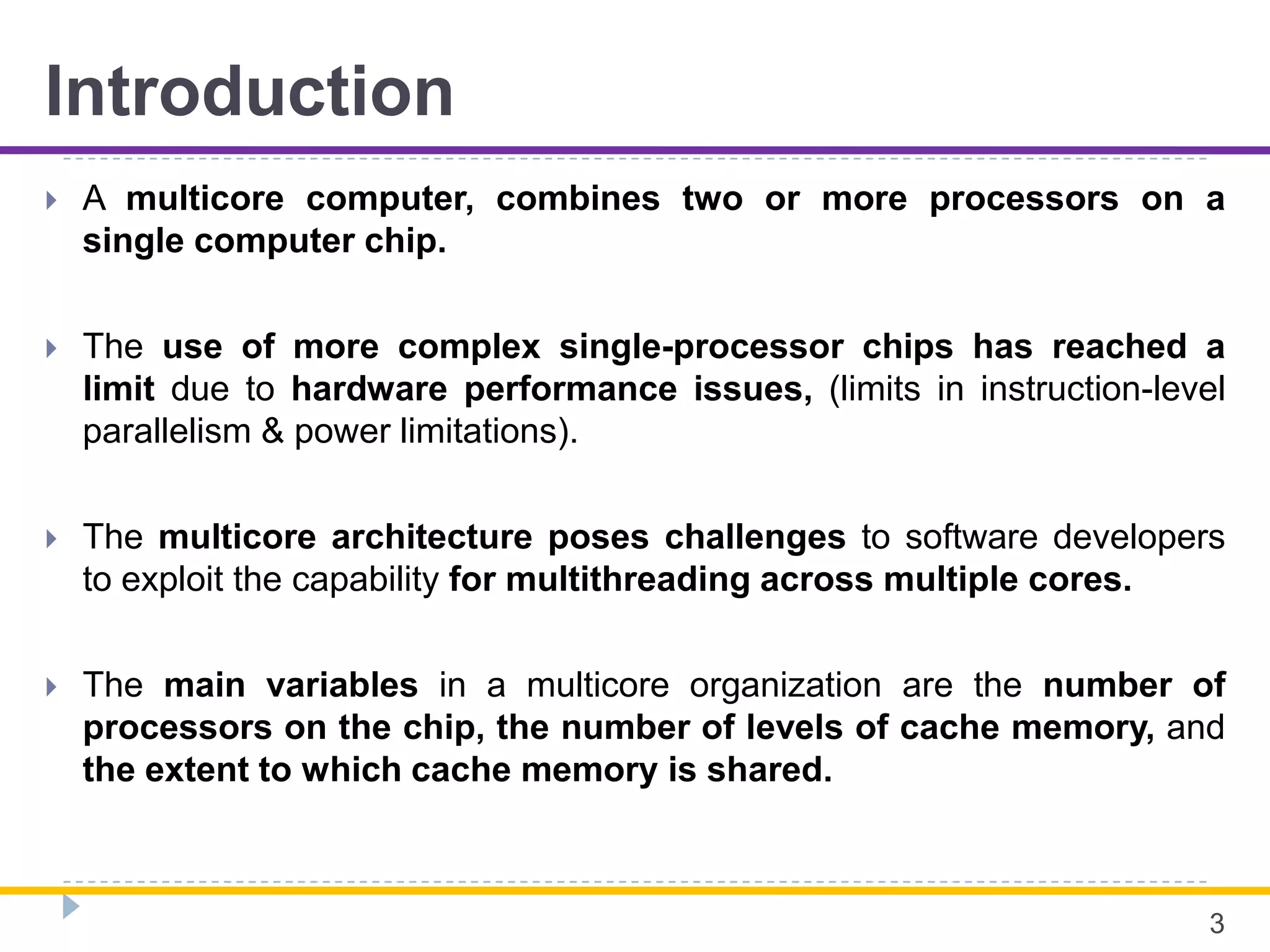 Introduction

A multicore computer, combines two or more processors on a single computer chip.

The use of more complex single-processor chips has reached a limit due to hardware performance issues, (limits in instruction-level parallelism & power limitations).

The multicore architecture poses challenges to software developers to exploit the capability for multithreading across multiple cores.

The main variables in a multicore organization are the number of processors on the chip, the number of levels of cache memory, and the extent to which cache memory is shared.

3